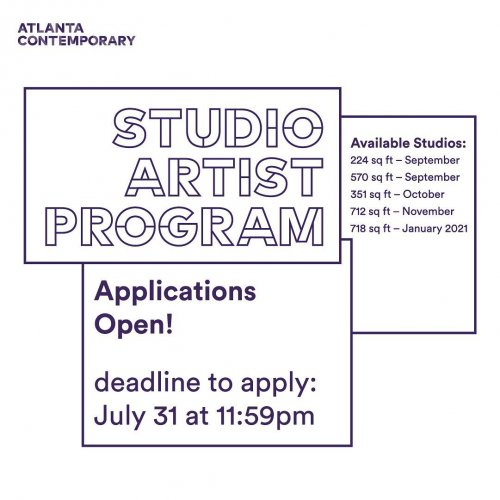 ATLANTA CONTEMPORARY

STUDIO ARTIST PROGRAM

Available Studios:
224 sq ft – September
570 sq ft – September
351 sq ft – October
712 sq ft – November
718 sq ft – January 2021

Applications Open!

deadline to apply: July 31 at 11:59pm